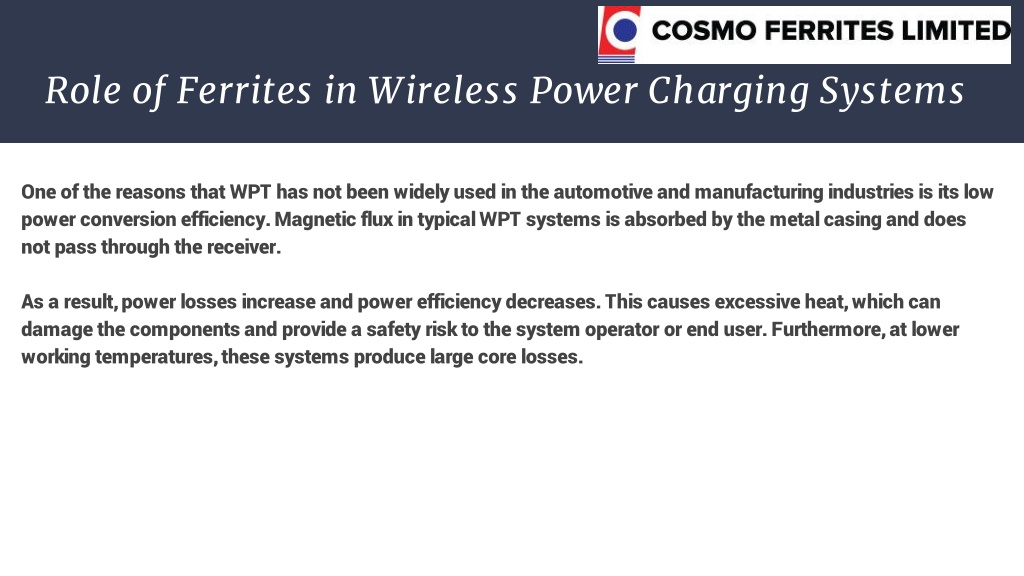 COSMO FERRITES LIMITED

Role of Ferrites in Wireless Power Charging Systems

One of the reasons that WPT has not been widely used in the automotive and manufacturing industries is its low power conversion efficiency. Magnetic flux in typical WPT systems is absorbed by the metal casing and does not pass through the receiver.

As a result, power losses increase and power efficiency decreases. This causes excessive heat, which can damage the components and provide a safety risk to the system operator or end user. Furthermore, at lower working temperatures, these systems produce large core losses.